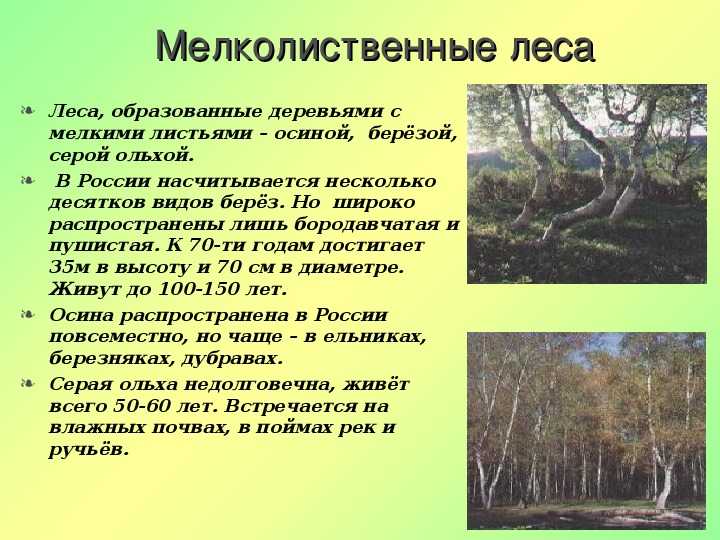 Мелколиственные леса

Леса, образованные деревьями с мелкими листьями – осиной, берёзой, серой ольхой.

В России насчитывается несколько десятков видов берёз. Но широко распространены лишь бородавчатая и пушистая. К 70-ти годам достигает 35м в высоту и 70 см в диаметре. Живут до 100-150 лет.

Осина распространена в России повсеместно, но чаще – в ельниках, березняках, дубравах.

Серая ольха недолговечна, живёт всего 50-60 лет. Встречается на влажных почвах, в поймах рек и ручьёв.